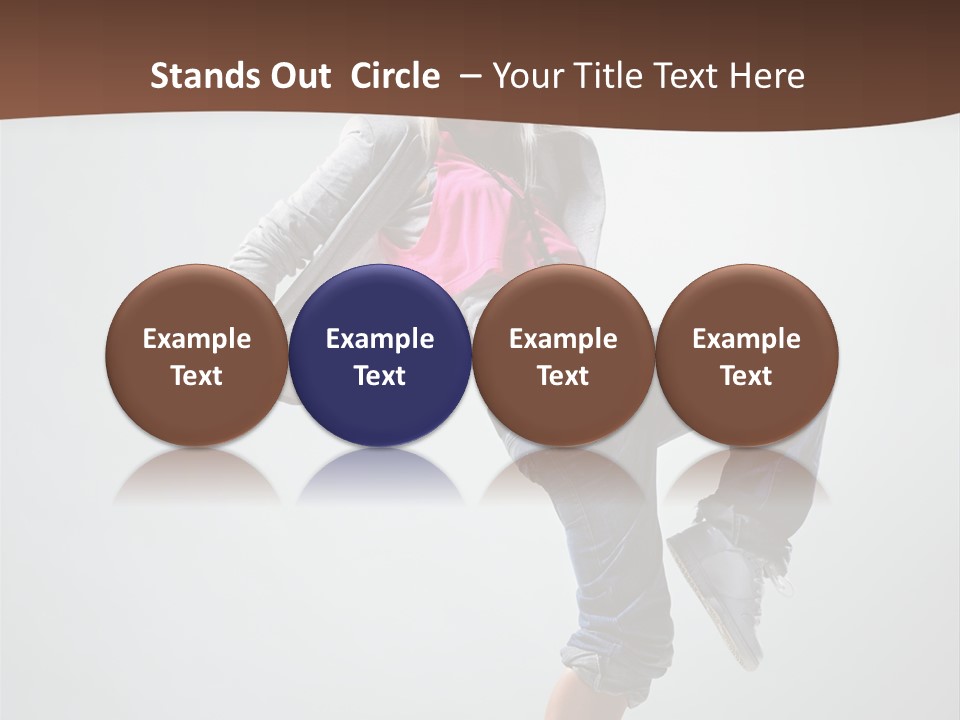 Stands Out Circle – Your Title Text Here

Example Text

Example Text

Example Text

Example Text